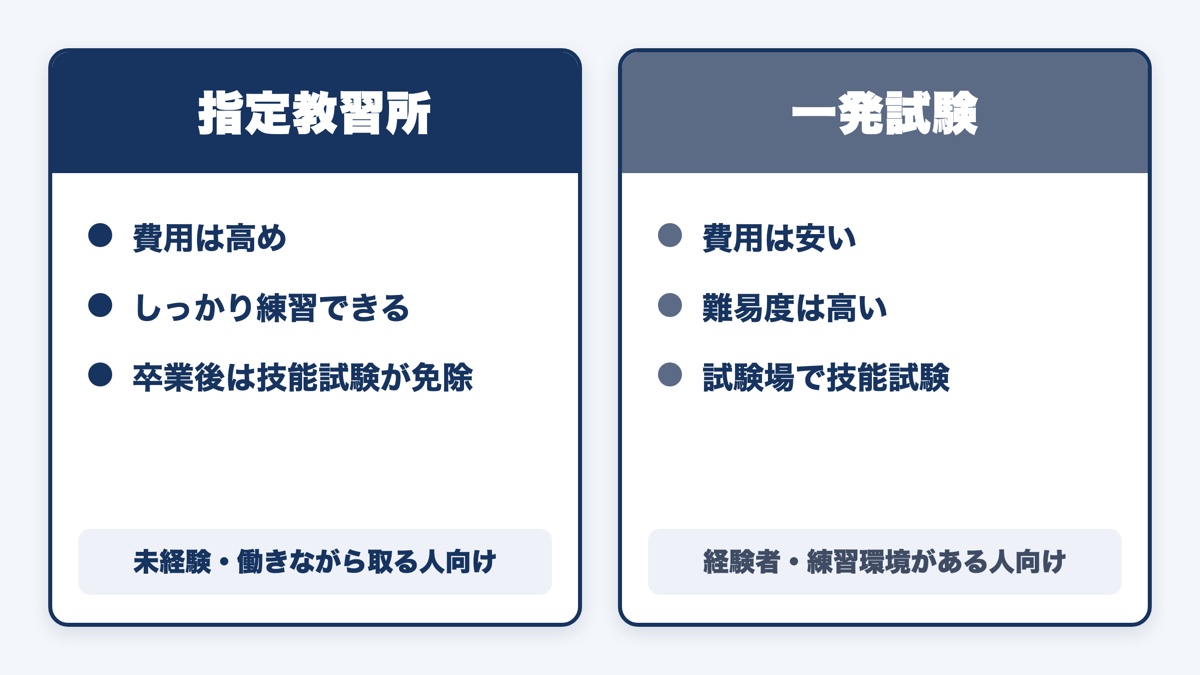 指定教習所

● 費用は高め
● しっかり練習できる
● 卒業後は技能試験が免除

未経験・働きながら取る人向け

一発試験

● 費用は安い
● 難易度は高い
● 試験場で技能試験

経験者・練習環境がある人向け